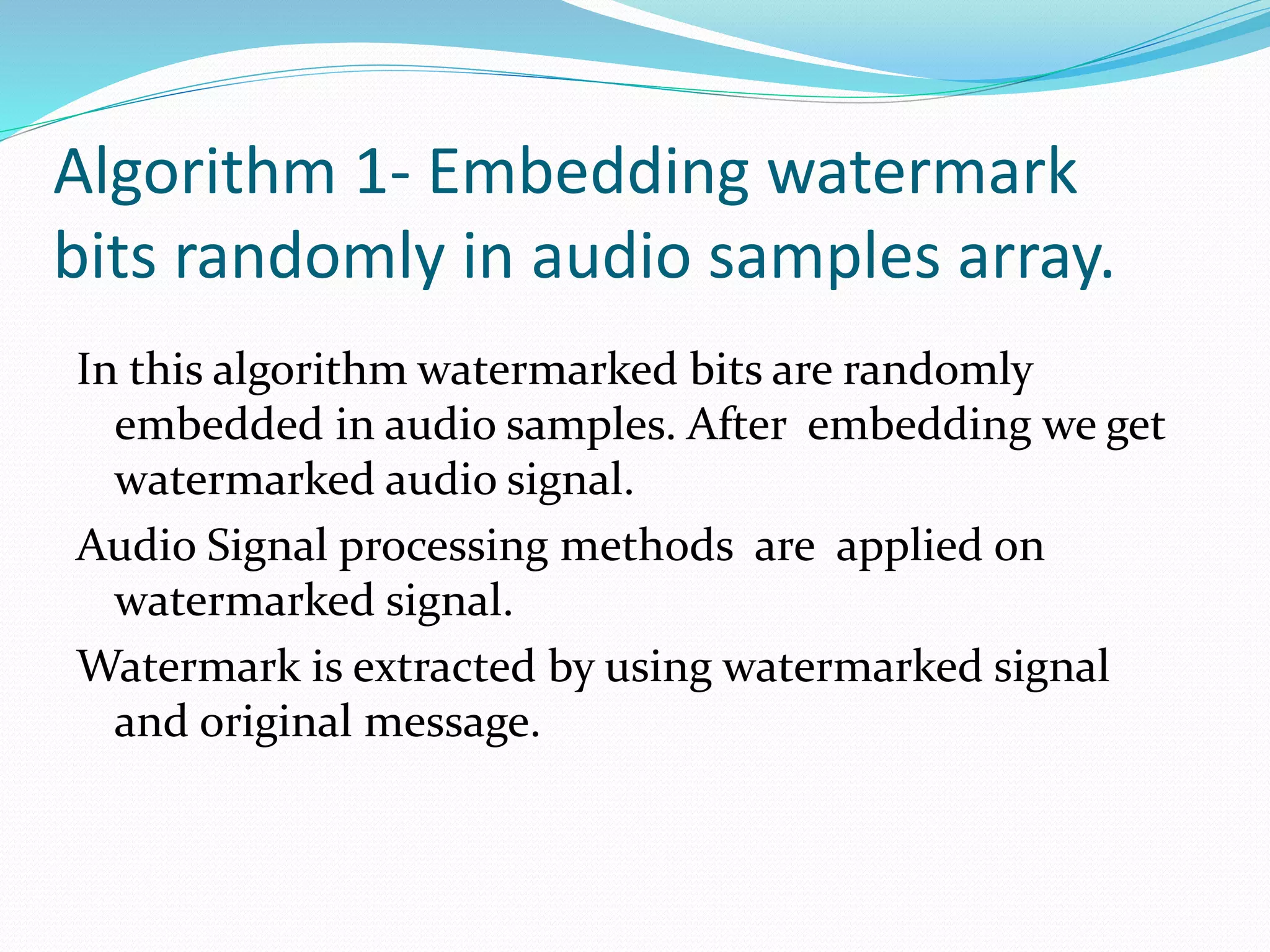 Algorithm 1- Embedding watermark bits randomly in audio samples array.

In this algorithm watermarked bits are randomly embedded in audio samples. After embedding we get watermarked audio signal.

Audio Signal processing methods are applied on watermarked signal.

Watermark is extracted by using watermarked signal and original message.